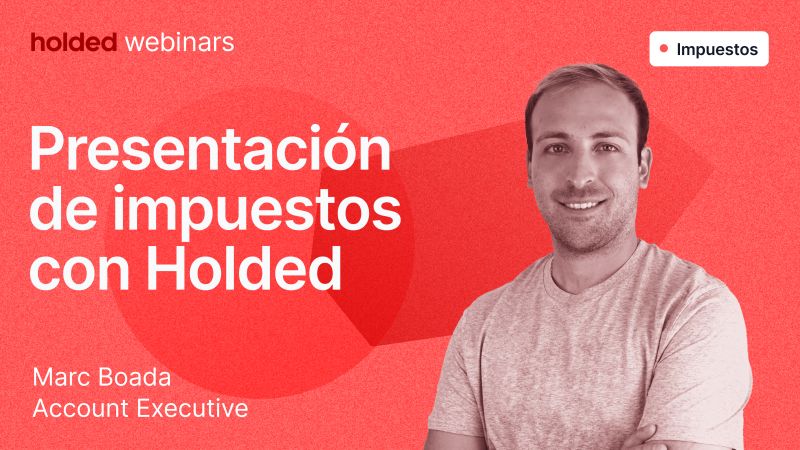 holded webinars

Impuestos

Presentación de impuestos con Holded

Marc Boada
Account Executive